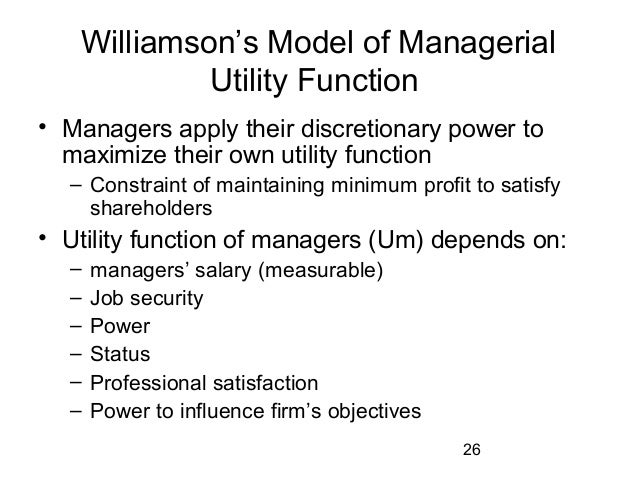 Williamson’s Model of Managerial Utility Function

• Managers apply their discretionary power to maximize their own utility function
– Constraint of maintaining minimum profit to satisfy shareholders

• Utility function of managers (Um) depends on:
– managers’ salary (measurable)
– Job security
– Power
– Status
– Professional satisfaction
– Power to influence firm’s objectives

26